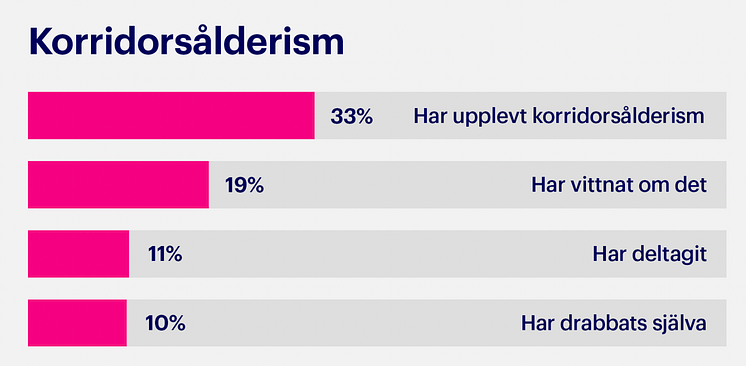 Korridorsålderism

33% Har upplevt korridorsålderism

19% Har vittnat om det

11% Har deltagit

10% Har drabbats själva